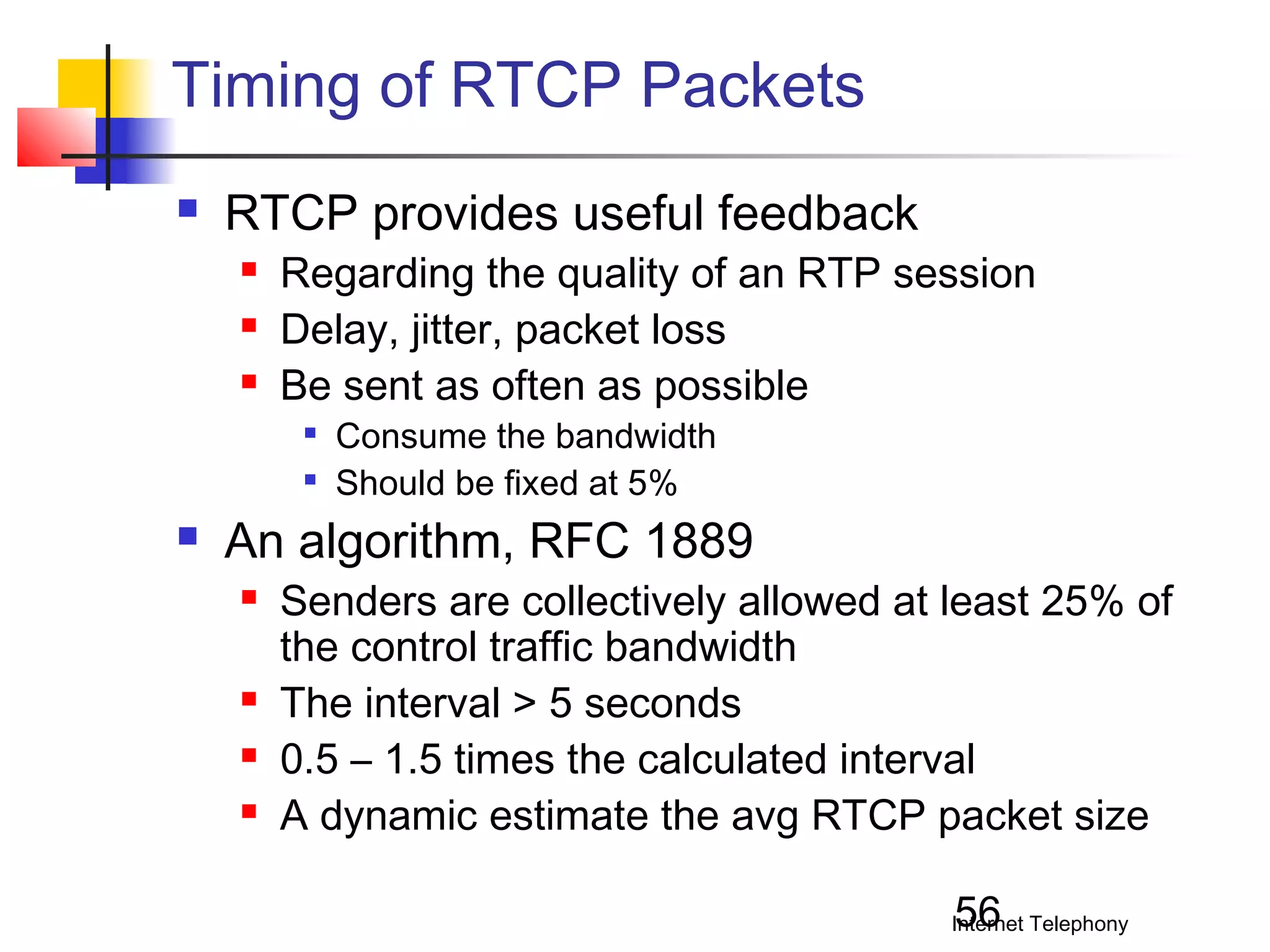 Timing of RTCP Packets

- RTCP provides useful feedback
  - Regarding the quality of an RTP session
  - Delay, jitter, packet loss
  - Be sent as often as possible
    - Consume the bandwidth
    - Should be fixed at 5%
- An algorithm, RFC 1889
  - Senders are collectively allowed at least 25% of the control traffic bandwidth
  - The interval > 5 seconds
  - 0.5 – 1.5 times the calculated interval
  - A dynamic estimate the avg RTCP packet size

56
Internet Telephony